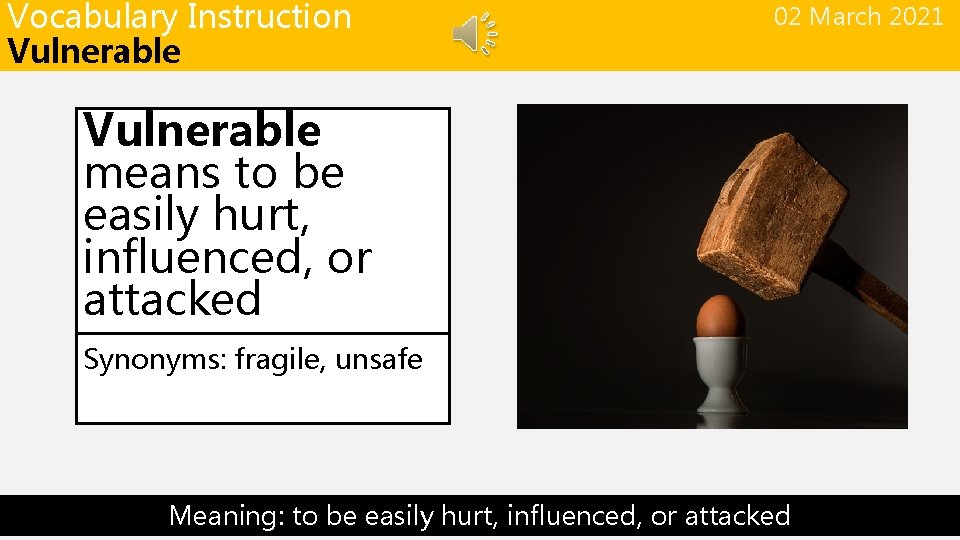 Vocabulary Instruction
Vulnerable

02 March 2021

Vulnerable means to be easily hurt, influenced, or attacked

Synonyms: fragile, unsafe

Meaning: to be easily hurt, influenced, or attacked